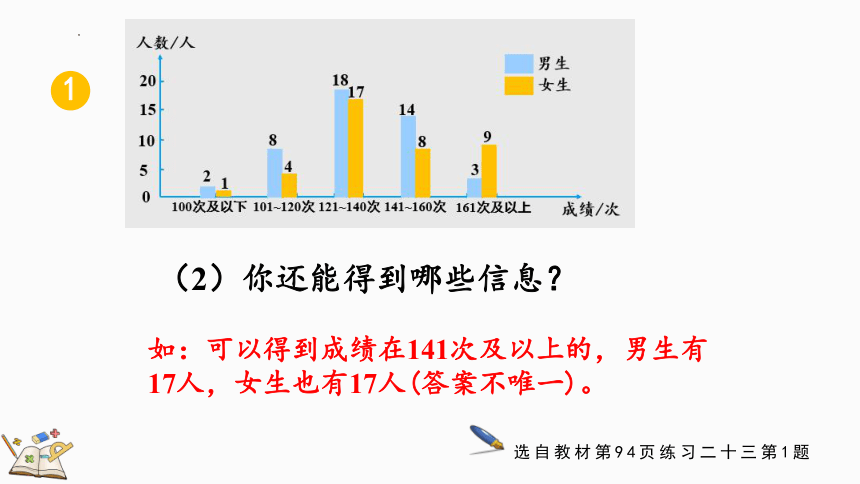 1

人数/人

男生
女生

20
15
10
5
0

2 1
8 4
18 17
14 8
3 9

100次及以下　101~120次　121~140次　141~160次　161次及以上　成绩/次

（2）你还能得到哪些信息？

如：可以得到成绩在141次及以上的，男生有17人，女生也有17人(答案不唯一)。

选自教材第94页练习二十三第1题